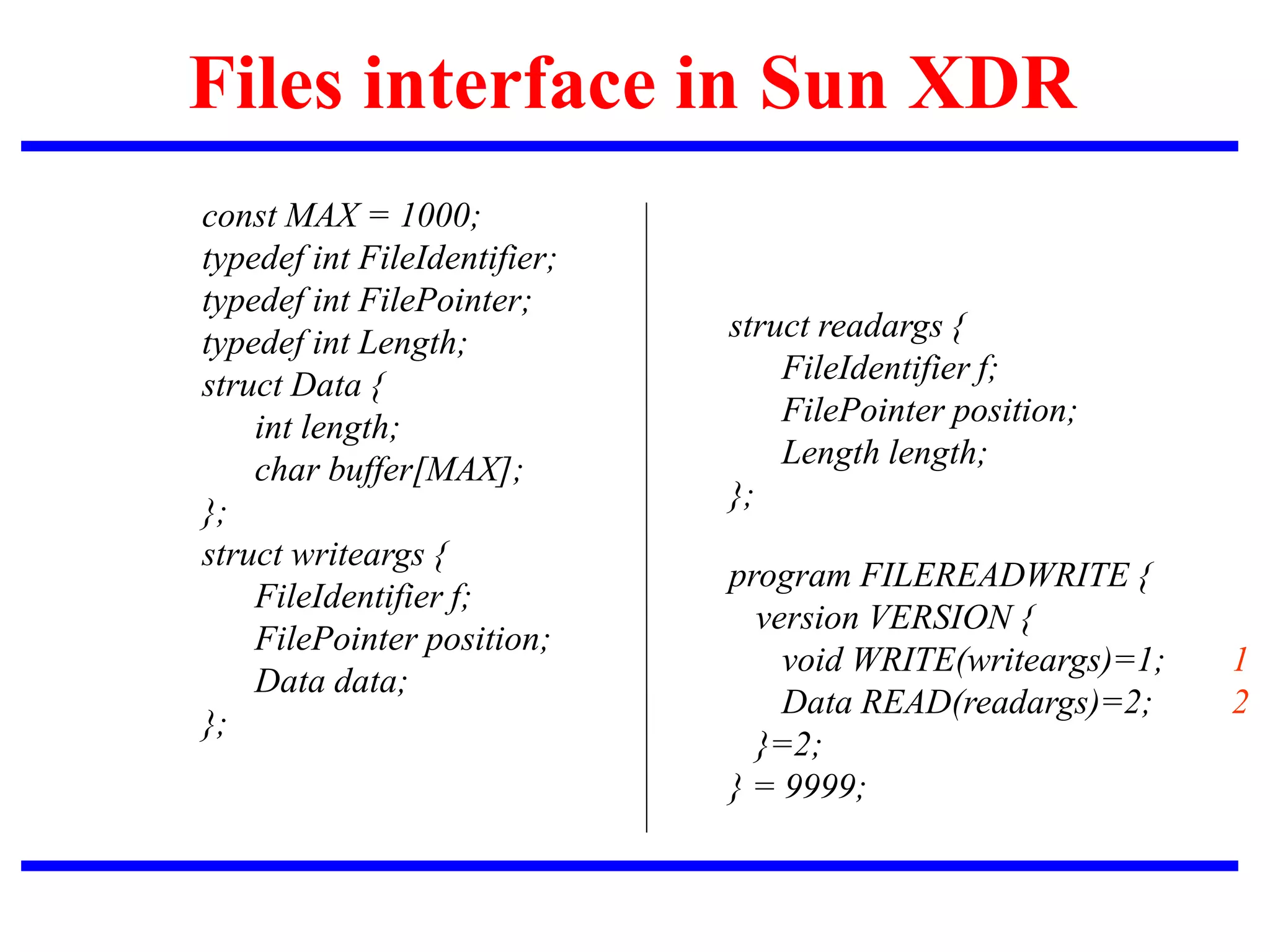 Files interface in Sun XDR

const MAX = 1000;
typedef int FileIdentifier;
typedef int FilePointer;
typedef int Length;
struct Data {
int length;
char buffer[MAX];
};
struct writeargs {
FileIdentifier f;
FilePointer position;
Data data;
};

struct readargs {
FileIdentifier f;
FilePointer position;
Length length;
};

program FILEREADWRITE {
version VERSION {
void WRITE(writeargs)=1; 1
Data READ(readargs)=2; 2
}=2;
} = 9999;